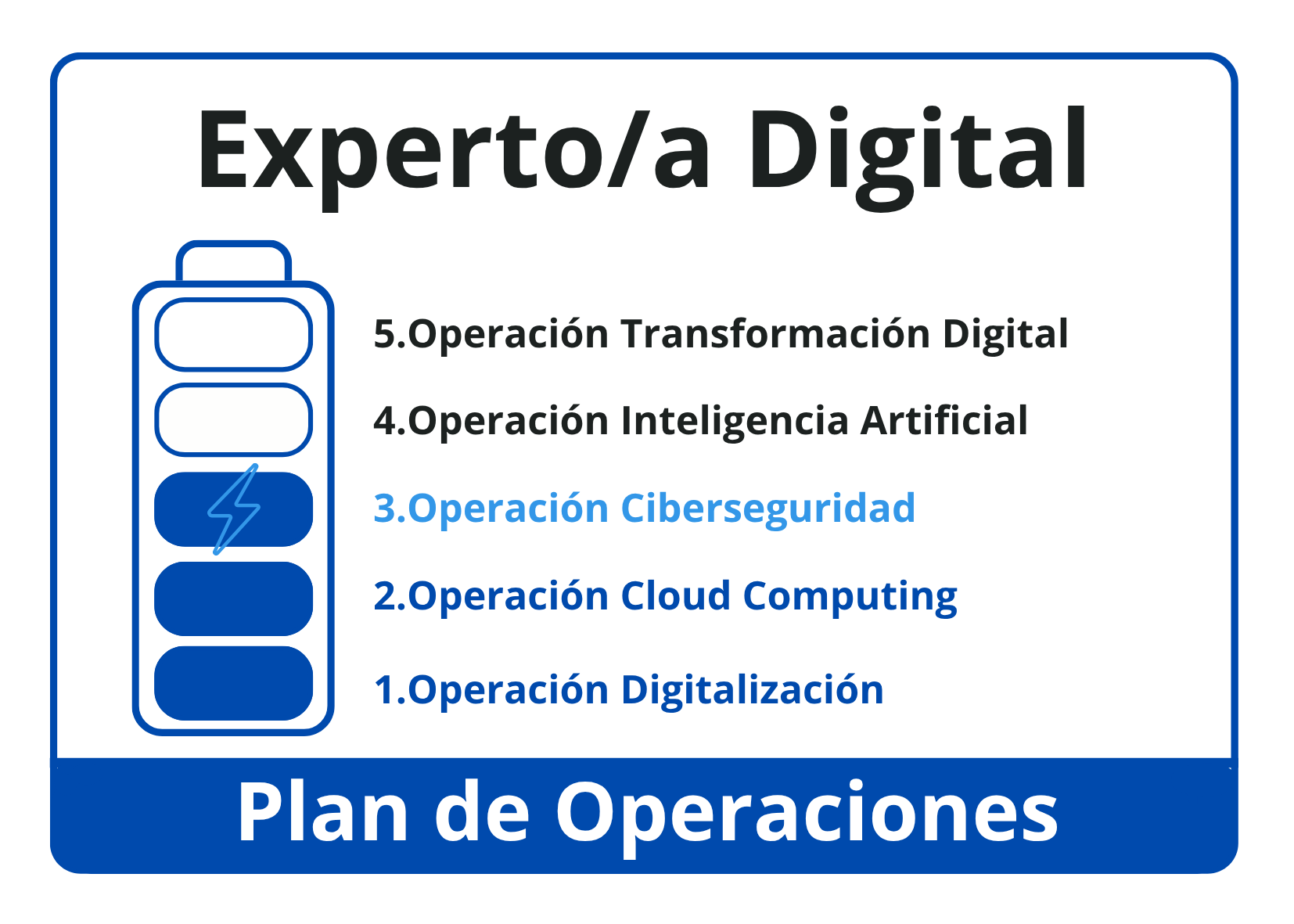 Experto/a Digital

5.Operación Transformación Digital

4.Operación Inteligencia Artificial

3.Operación Ciberseguridad

2.Operación Cloud Computing

1.Operación Digitalización

Plan de Operaciones